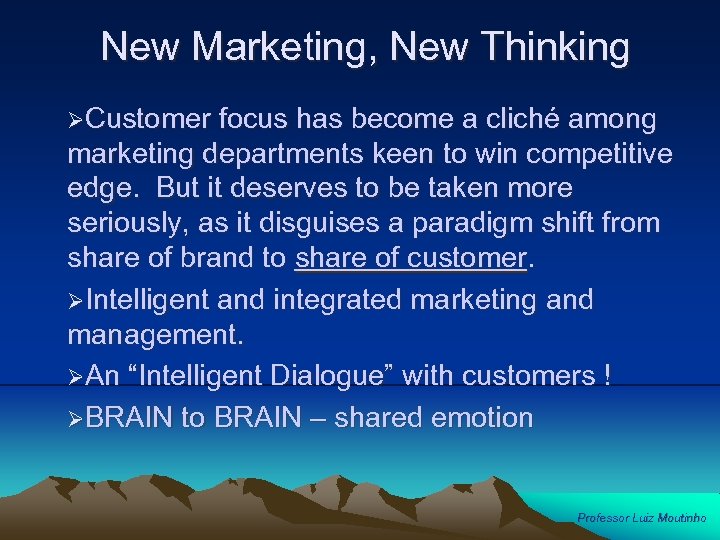 New Marketing, New Thinking

➢Customer focus has become a cliché among marketing departments keen to win competitive edge. But it deserves to be taken more seriously, as it disguises a paradigm shift from share of brand to share of customer.

➢Intelligent and integrated marketing and management.

➢An “Intelligent Dialogue” with customers !

➢BRAIN to BRAIN – shared emotion

Professor Luiz Moutinho